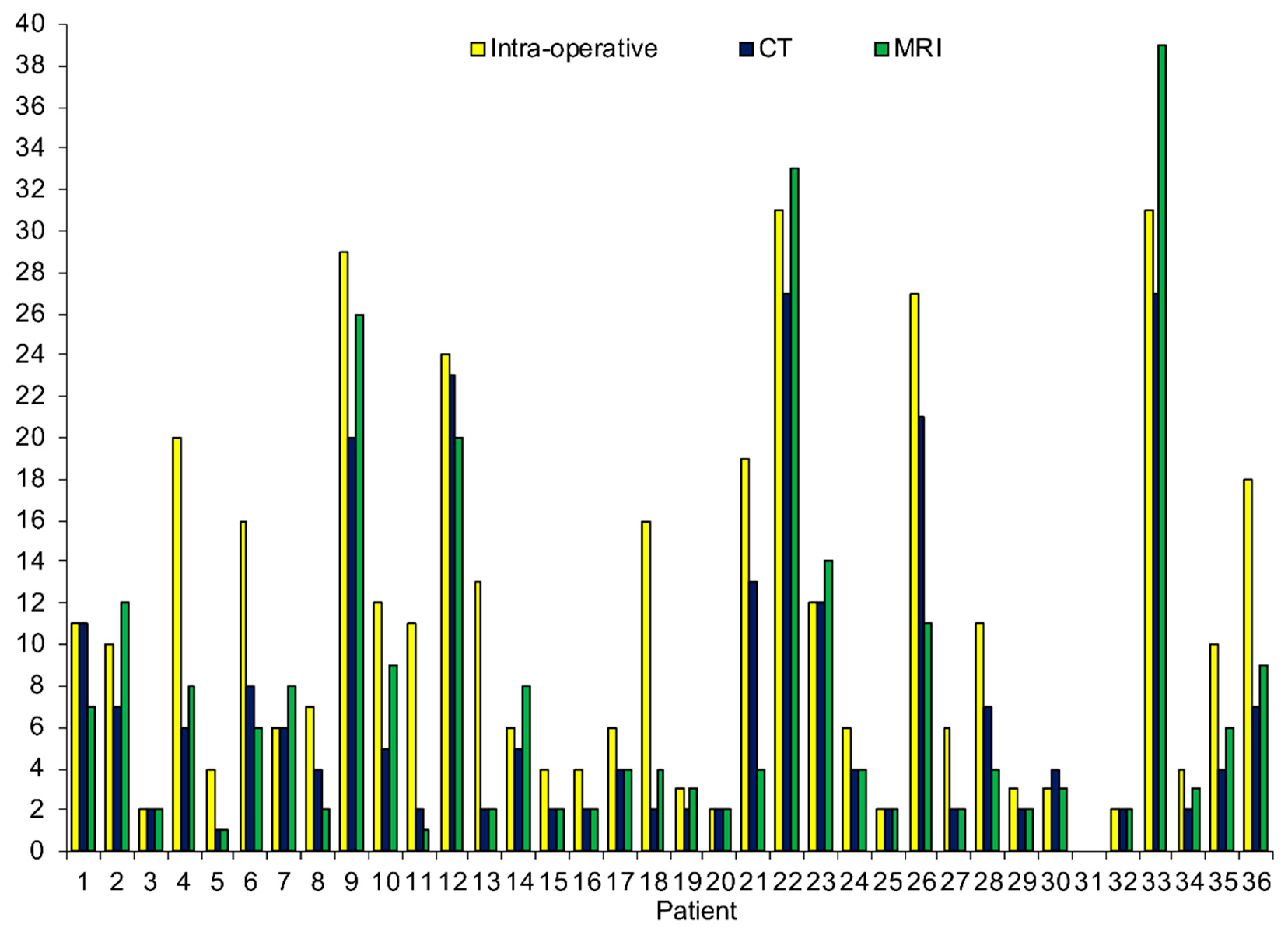 40
38
36
34
32
30
28
26
24
22
20
18
16
14
12
10
8
6
4
2
0

Intra-operative CT MRI

1 2 3 4 5 6 7 8 9 10 11 12 13 14 15 16 17 18 19 20 21 22 23 24 25 26 27 28 29 30 31 32 33 34 35 36
Patient